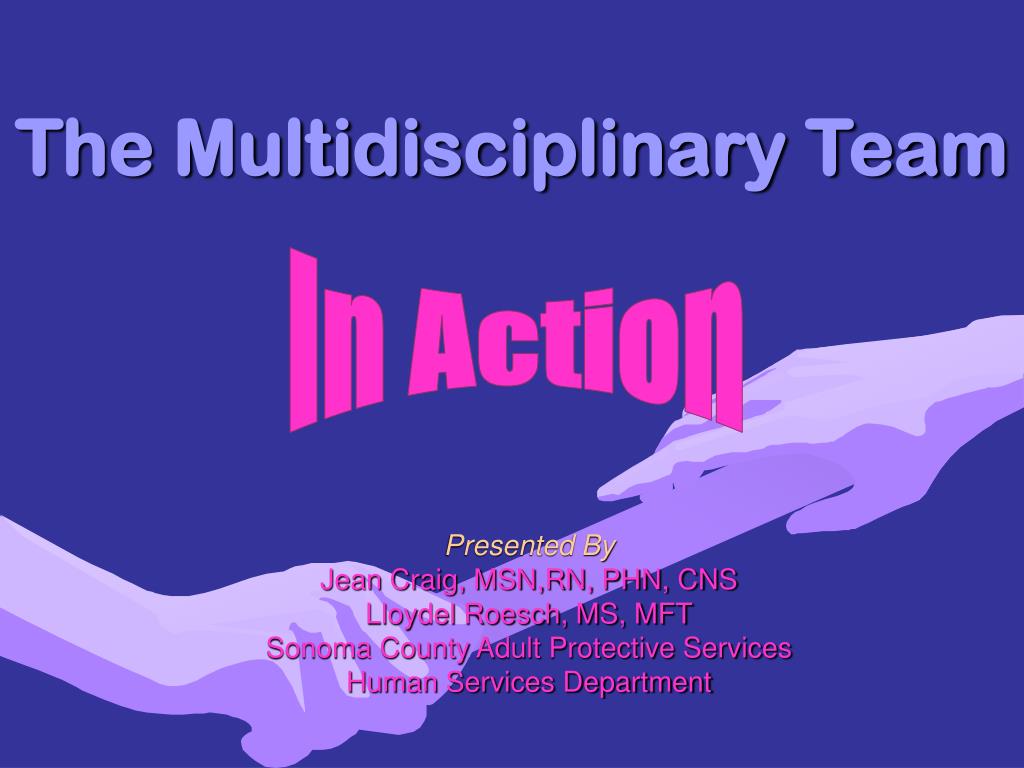 The Multidisciplinary Team

In Action

Presented By
Jean Craig, MSN,RN, PHN, CNS
Lloydel Roesch, MS, MFT
Sonoma County Adult Protective Services
Human Services Department